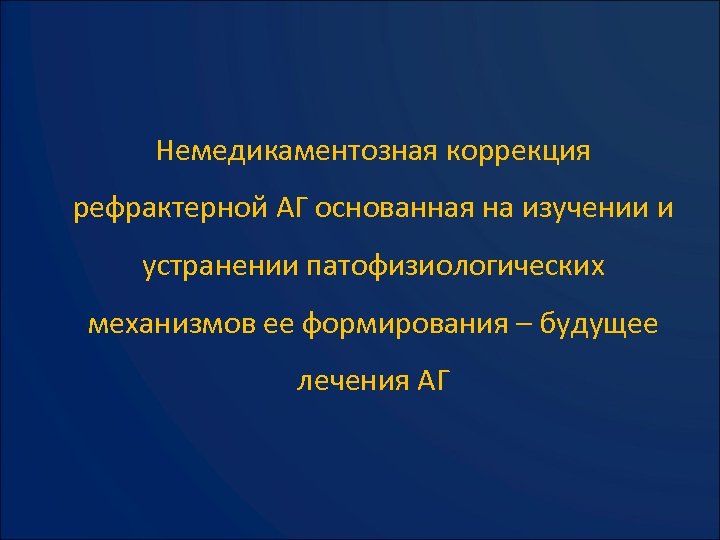 Немедикаментозная коррекция рефрактерной АГ основанная на изучении и устранении патофизиологических механизмов ее формирования – будущее лечения АГ